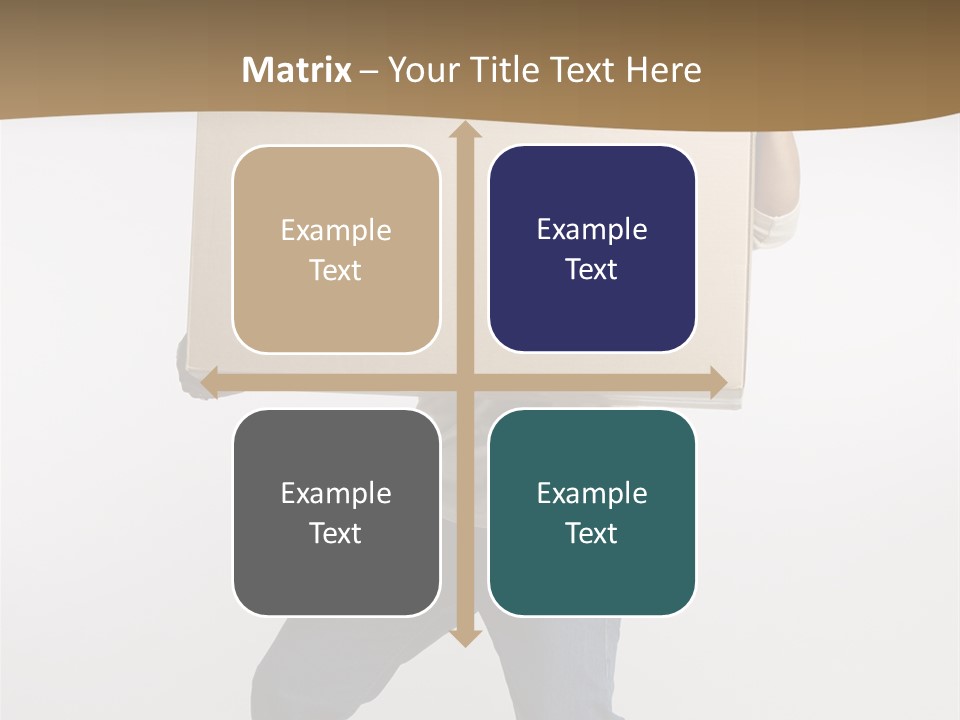 Matrix – Your Title Text Here

Example Text

Example Text

Example Text

Example Text